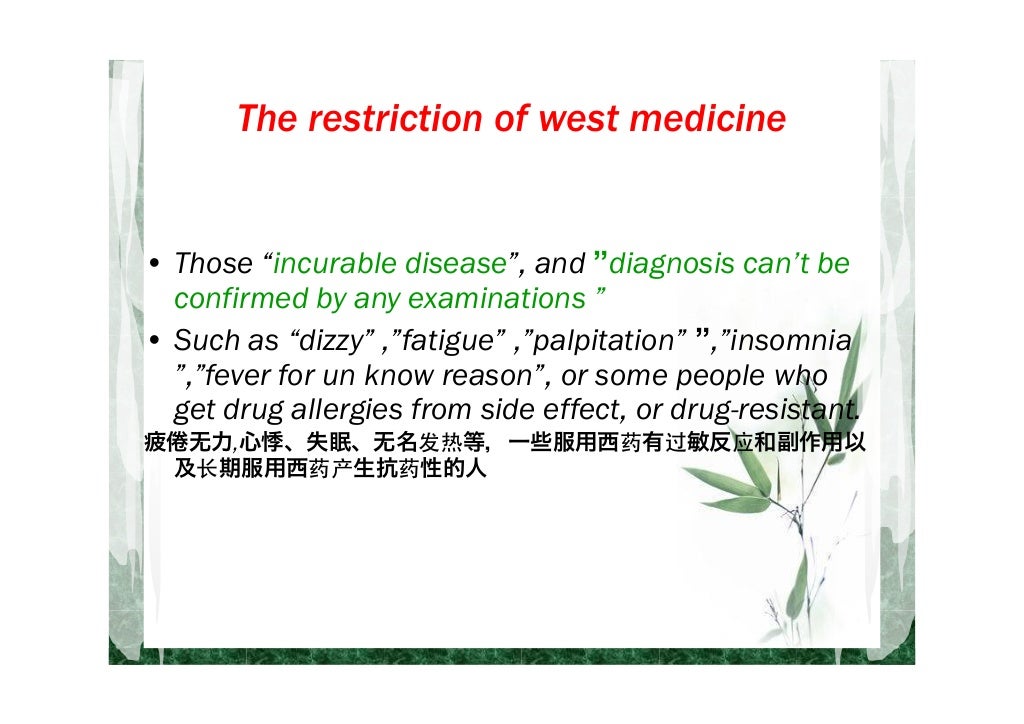 The restriction of west medicine

• Those “incurable disease”, and ”diagnosis can’t be confirmed by any examinations ”
• Such as “dizzy” ,”fatigue” ,”palpitation” ”,”insomnia ”,”fever for un know reason”, or some people who get drug allergies from side effect, or drug-resistant.
疲倦无力,心悸、失眠、无名发热等，一些服用西药有过敏反应和副作用以及长期服用西药产生抗药性的人